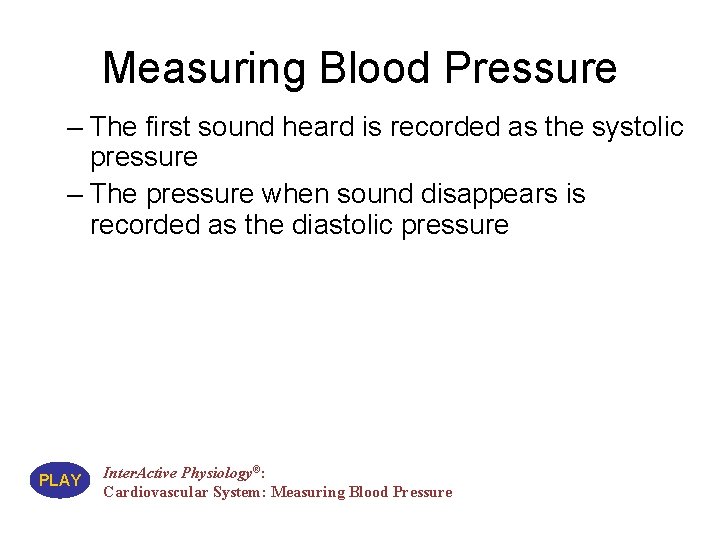 Measuring Blood Pressure

– The first sound heard is recorded as the systolic pressure

– The pressure when sound disappears is recorded as the diastolic pressure

PLAY

InterActive Physiology®:
Cardiovascular System: Measuring Blood Pressure